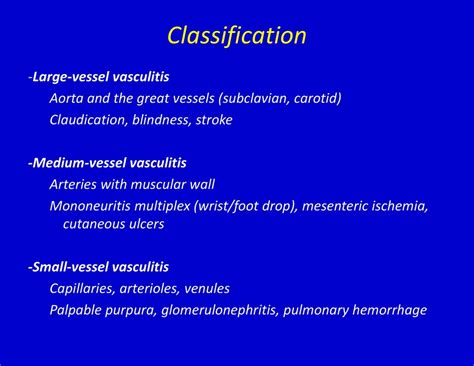 Classification

-Large-vessel vasculitis

Aorta and the great vessels (subclavian, carotid)

Claudication, blindness, stroke

-Medium-vessel vasculitis

Arteries with muscular wall

Mononeuritis multiplex (wrist/foot drop), mesenteric ischemia, cutaneous ulcers

-Small-vessel vasculitis

Capillaries, arterioles, venules

Palpable purpura, glomerulonephritis, pulmonary hemorrhage